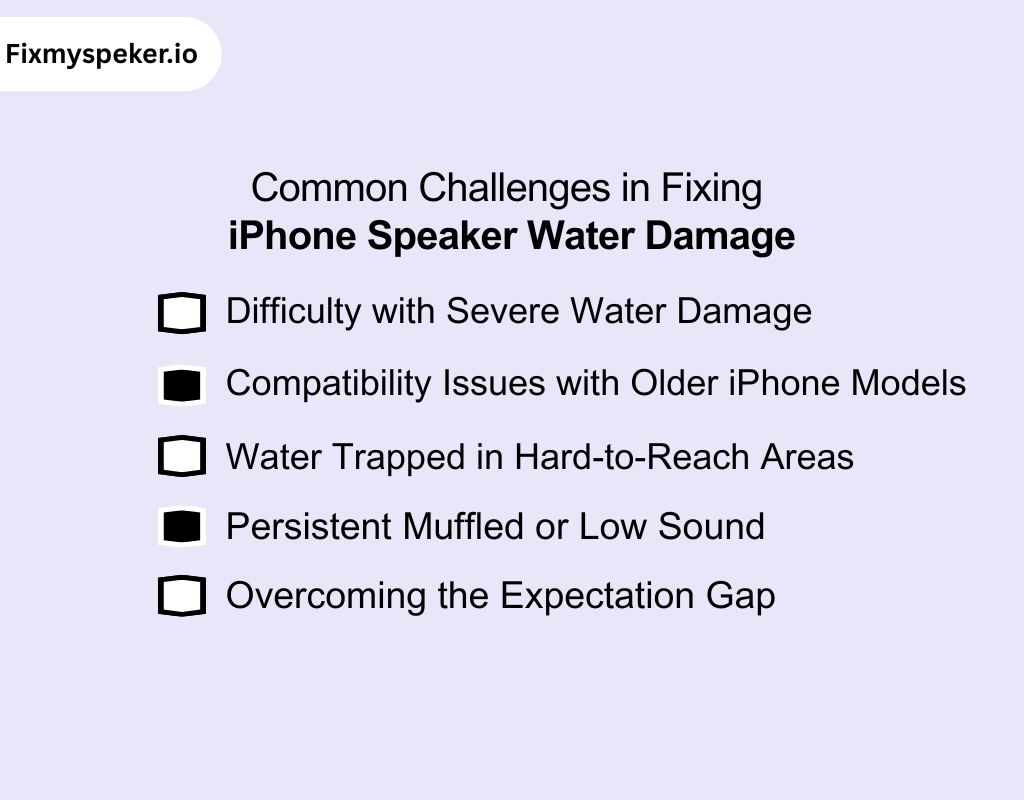 Fixmyspeker.io

Common Challenges in Fixing
iPhone Speaker Water Damage

Difficulty with Severe Water Damage

Compatibility Issues with Older iPhone Models

Water Trapped in Hard-to-Reach Areas

Persistent Muffled or Low Sound

Overcoming the Expectation Gap